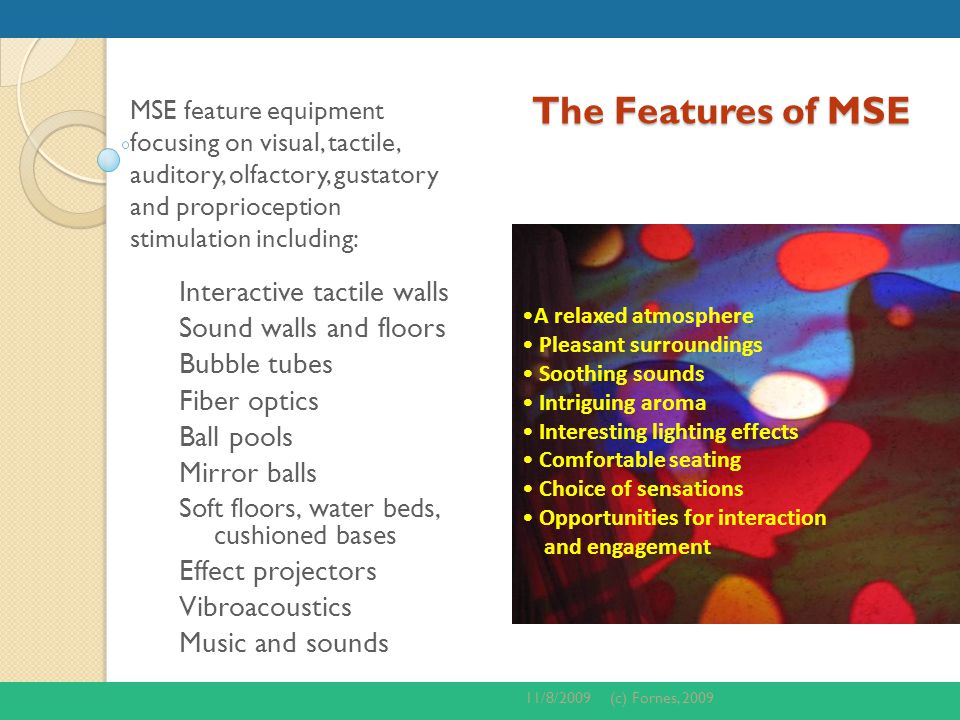 The Features of MSE

MSE feature equipment focusing on visual, tactile, auditory, olfactory, gustatory and proprioception stimulation including:

Interactive tactile walls
Sound walls and floors
Bubble tubes
Fiber optics
Ball pools
Mirror balls
Soft floors, water beds, cushioned bases
Effect projectors
Vibroacoustics
Music and sounds

•A relaxed atmosphere
• Pleasant surroundings
• Soothing sounds
• Intriguing aroma
• Interesting lighting effects
• Comfortable seating
• Choice of sensations
• Opportunities for interaction and engagement

11/8/2009 (c) Fornes, 2009